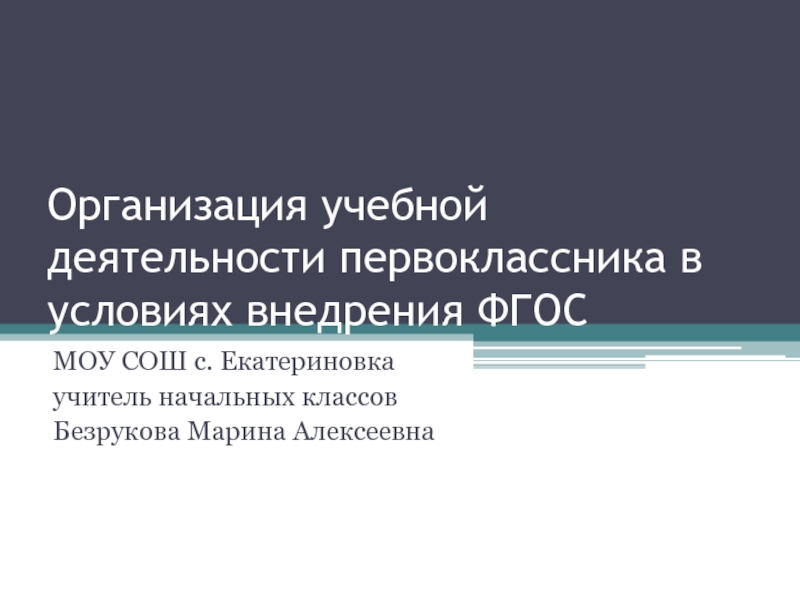 Организация учебной деятельности первоклассника в условиях внедрения ФГОС

МОУ СОШ с. Екатериновка
учитель начальных классов
Безрукова Марина Алексеевна